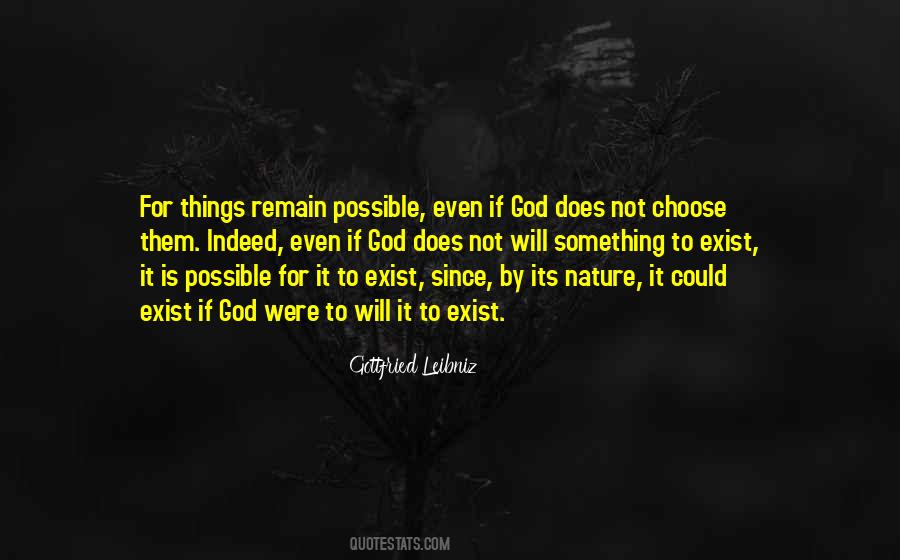 For things remain possible, even if God does not choose them. Indeed, even if God does not will something to exist, it is possible for it to exist, since, by its nature, it could exist if God were to will it to exist.

Gottfried Leibniz

QUOTESTATS.COM